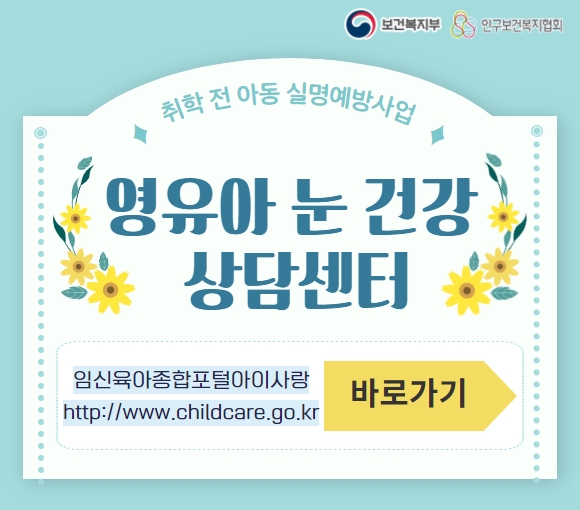 보건복지부 인구보건복지협회

취학 전 아동 실명예방사업

영유아 눈 건강 상담센터

임신육아종합포털아이사랑
http://www.childcare.go.kr

바로가기